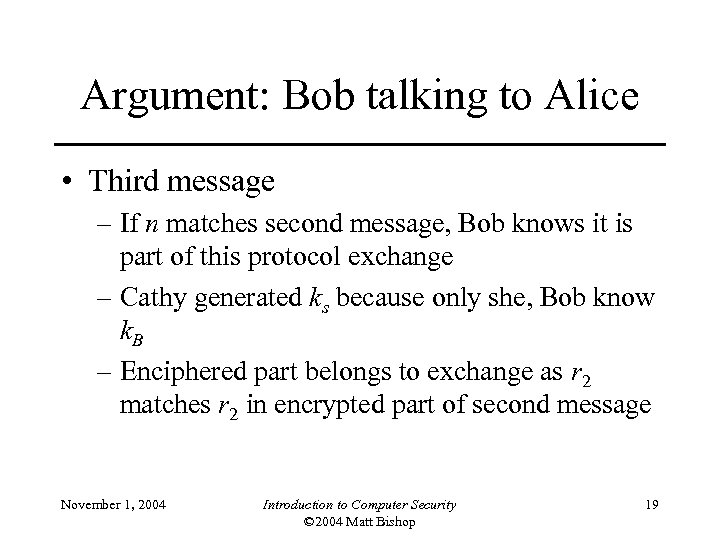 Argument: Bob talking to Alice

• Third message
– If $n$ matches second message, Bob knows it is part of this protocol exchange
– Cathy generated $k_s$ because only she, Bob know $k_B$
– Enciphered part belongs to exchange as $r_2$ matches $r_2$ in encrypted part of second message

November 1, 2004

Introduction to Computer Security
©2004 Matt Bishop

19